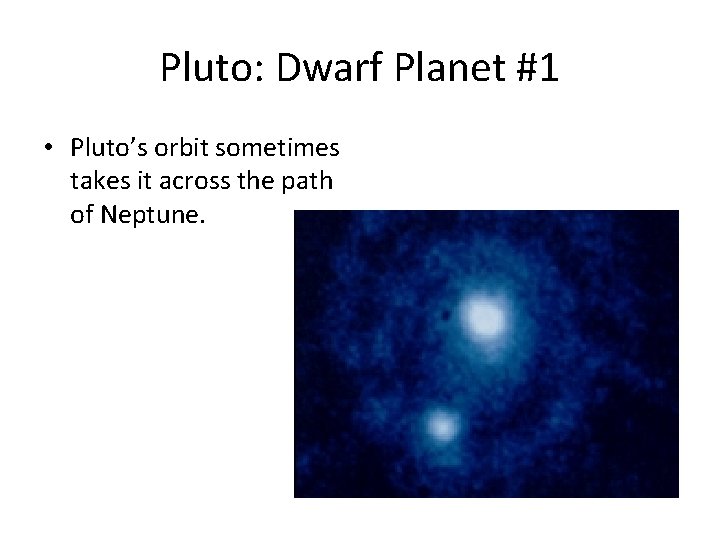 Pluto: Dwarf Planet #1

• Pluto's orbit sometimes takes it across the path of Neptune.